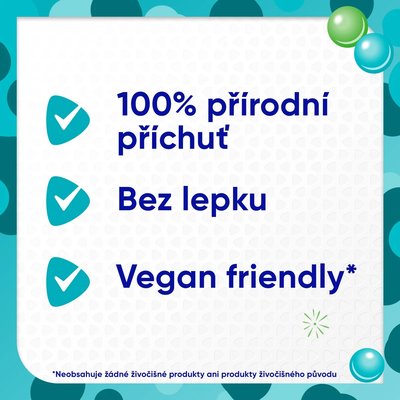 100% přírodní příchuť

Bez lepku

Vegan friendly*

*Neobsahuje žádné živočišné produkty ani produkty živočišného původu